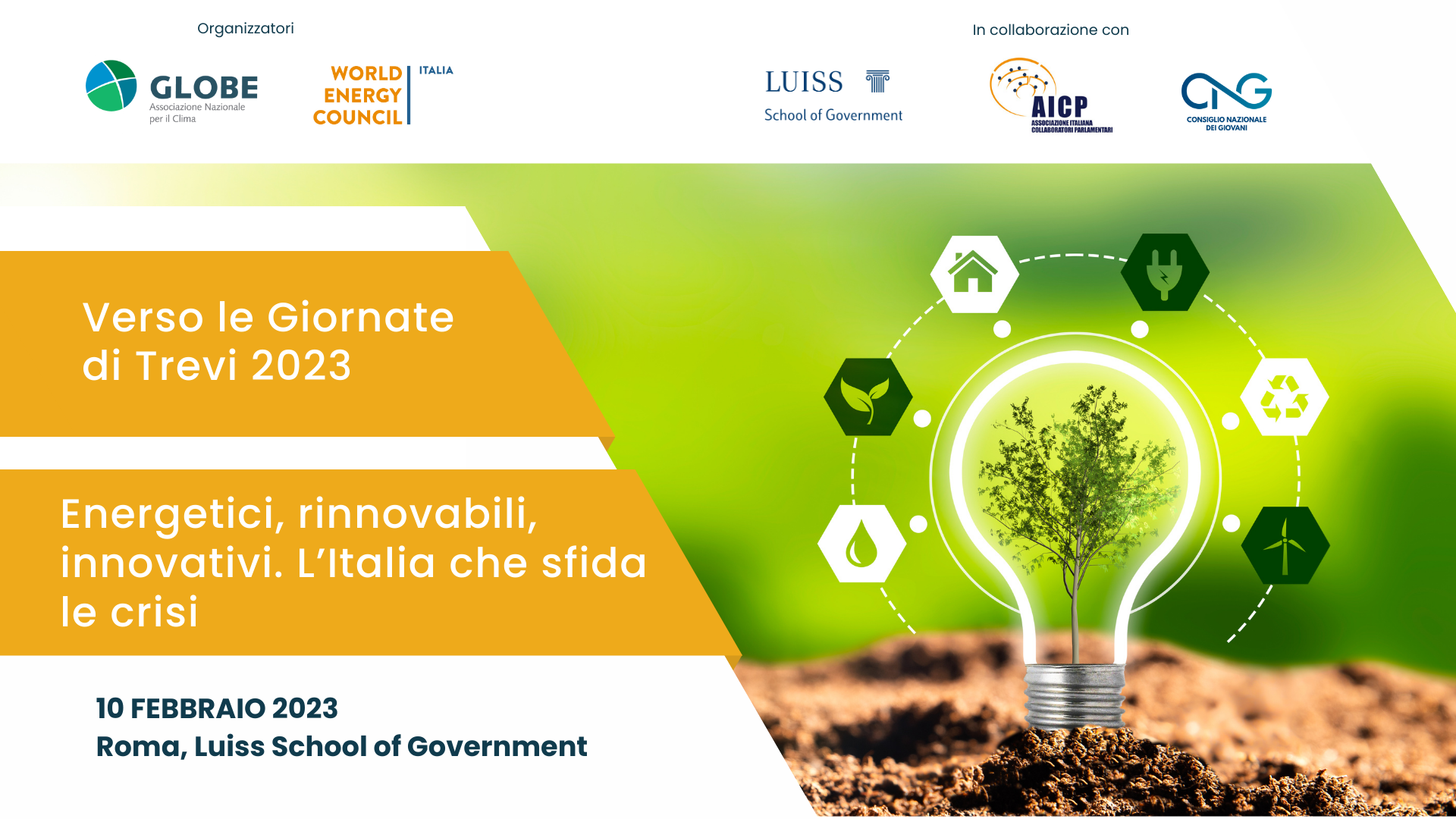 Organizzatori

GLOBE
Associazione Nazionale per il Clima

WORLD ENERGY COUNCIL ITALIA

In collaborazione con

LUISS
School of Government

AICP
ASSOCIAZIONE ITALIANA COLLABORATORI PARLAMENTARI

CNG
CONSIGLIO NAZIONALE DEI GIOVANI

Verso le Giornate di Trevi 2023

Energetici, rinnovabili, innovativi. L'Italia che sfida le crisi

10 FEBBRAIO 2023
Roma, Luiss School of Government